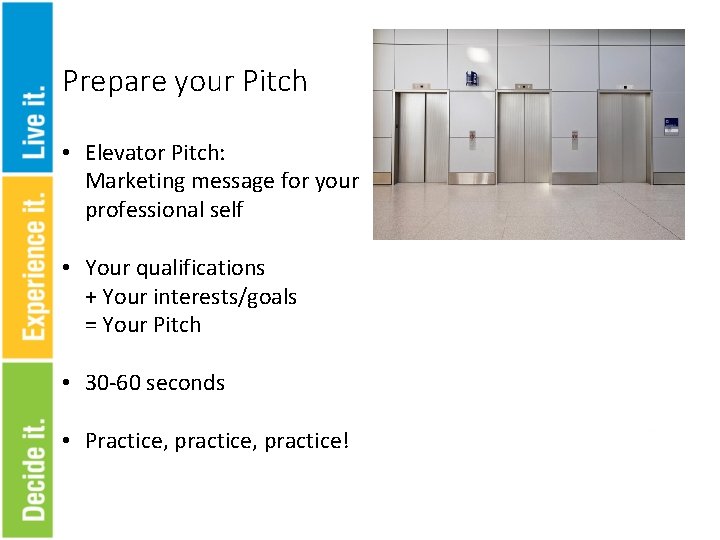 Live it.
Experience it.
Decide it.

Prepare your Pitch

• Elevator Pitch:
Marketing message for your professional self

• Your qualifications
+ Your interests/goals
= Your Pitch

• 30-60 seconds

• Practice, practice, practice!